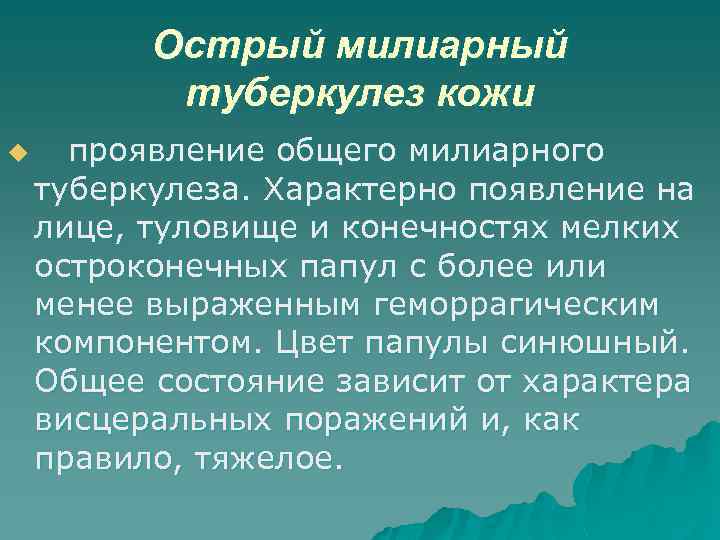 Острый милиарный туберкулез кожи

проявление общего милиарного туберкулеза. Характерно появление на лице, туловище и конечностях мелких остроконечных папул с более или менее выраженным геморрагическим компонентом. Цвет папулы синюшный. Общее состояние зависит от характера висцеральных поражений и, как правило, тяжелое.